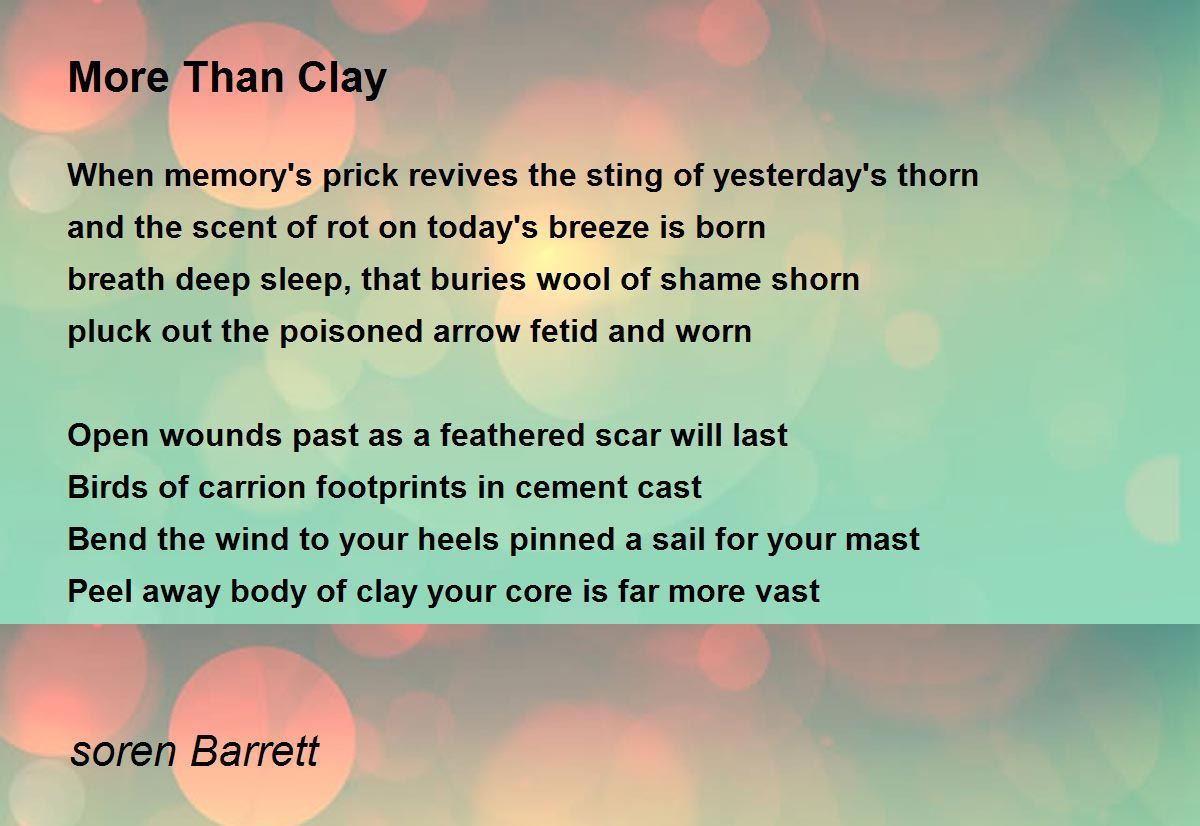 More Than Clay

When memory's prick revives the sting of yesterday's thorn
and the scent of rot on today's breeze is born
breath deep sleep, that buries wool of shame shorn
pluck out the poisoned arrow fetid and worn

Open wounds past as a feathered scar will last
Birds of carrion footprints in cement cast
Bend the wind to your heels pinned a sail for your mast
Peel away body of clay your core is far more vast

soren Barrett